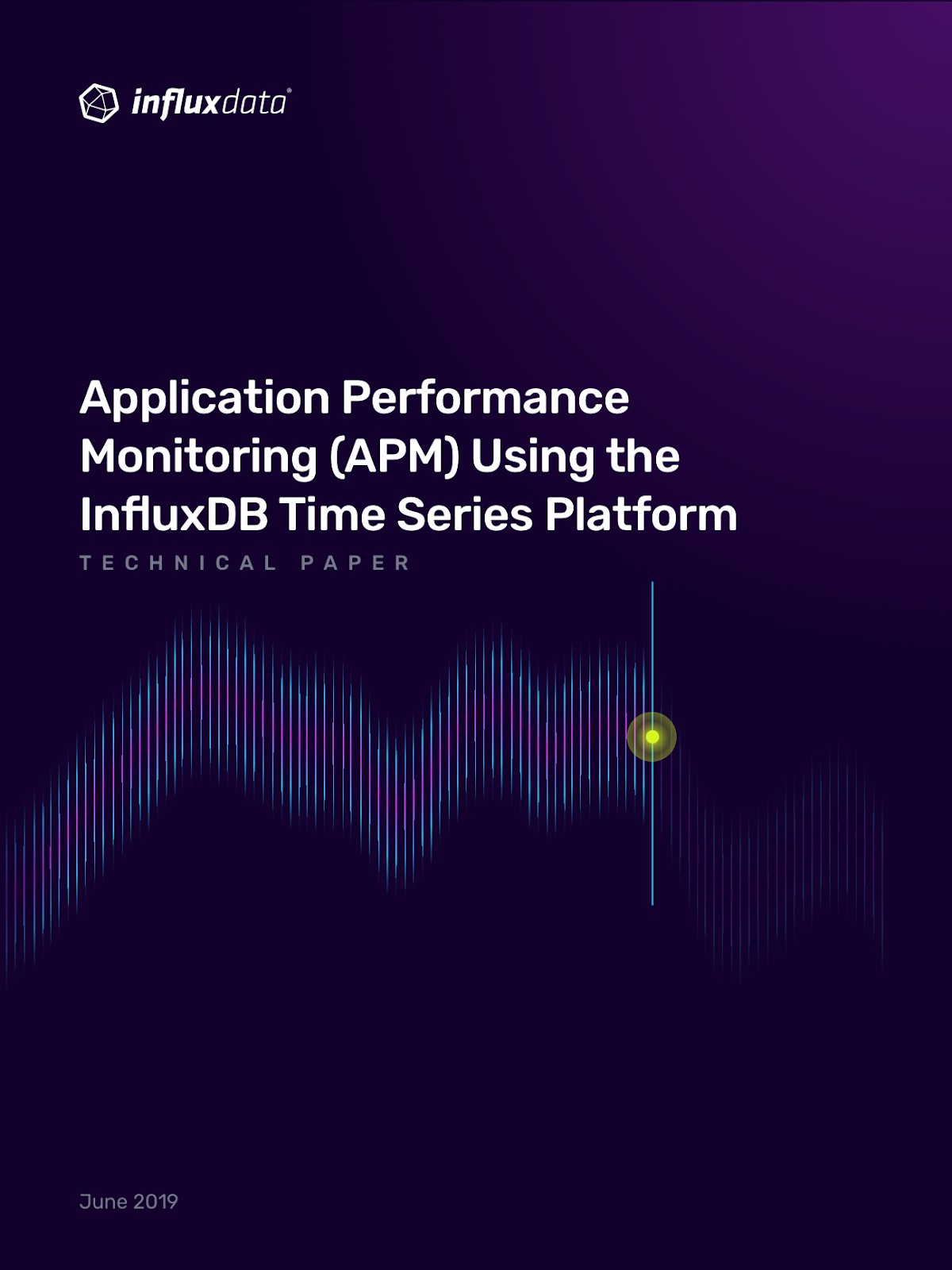 influxdata®

Application Performance Monitoring (APM) Using the InfluxDB Time Series Platform

TECHNICAL PAPER

June 2019